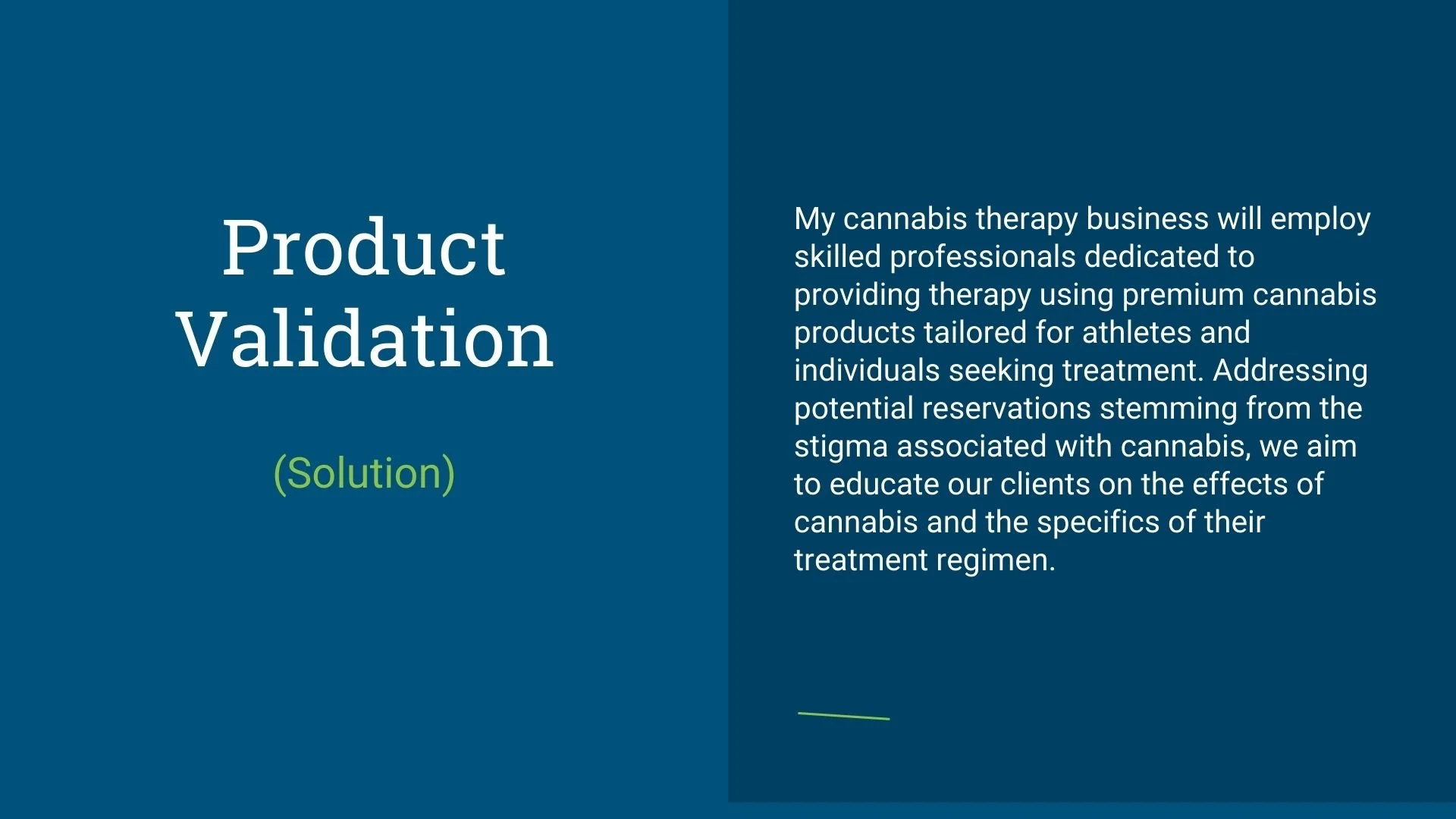 Product Validation

(Solution)

My cannabis therapy business will employ skilled professionals dedicated to providing therapy using premium cannabis products tailored for athletes and individuals seeking treatment. Addressing potential reservations stemming from the stigma associated with cannabis, we aim to educate our clients on the effects of cannabis and the specifics of their treatment regimen.